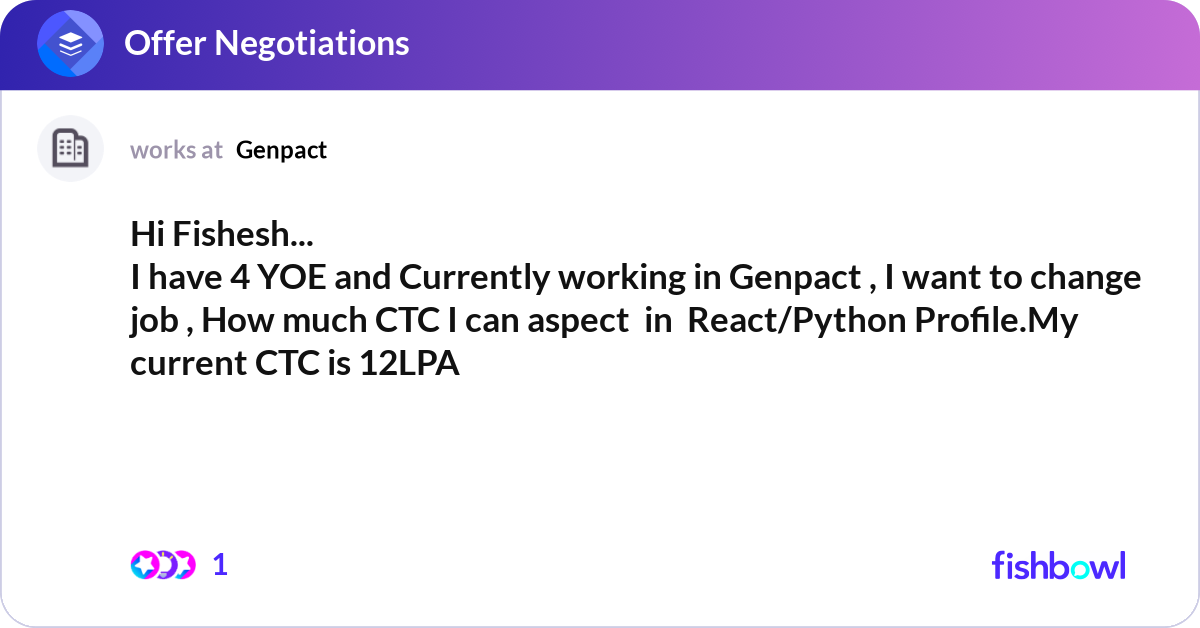 Offer Negotiations

works at Genpact

Hi Fishesh...
I have 4 YOE and Currently working in Genpact , I want to change job , How much CTC I can aspect in React/Python Profile.My current CTC is 12LPA

1

fishbowl